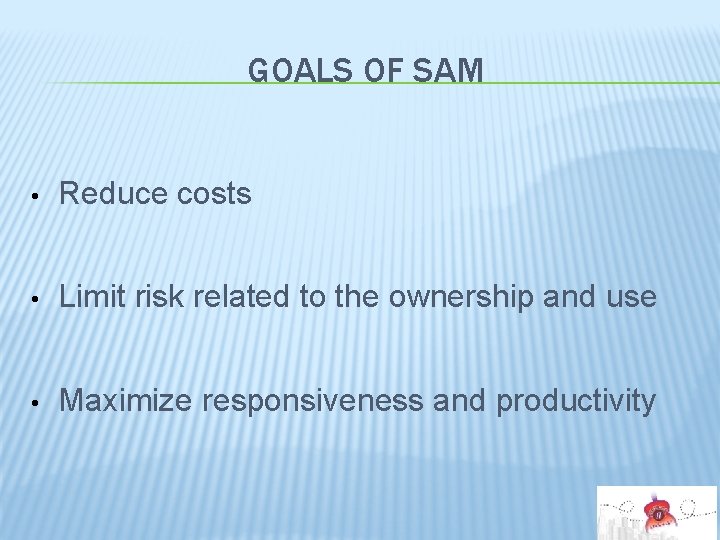 GOALS OF SAM

• Reduce costs

• Limit risk related to the ownership and use

• Maximize responsiveness and productivity